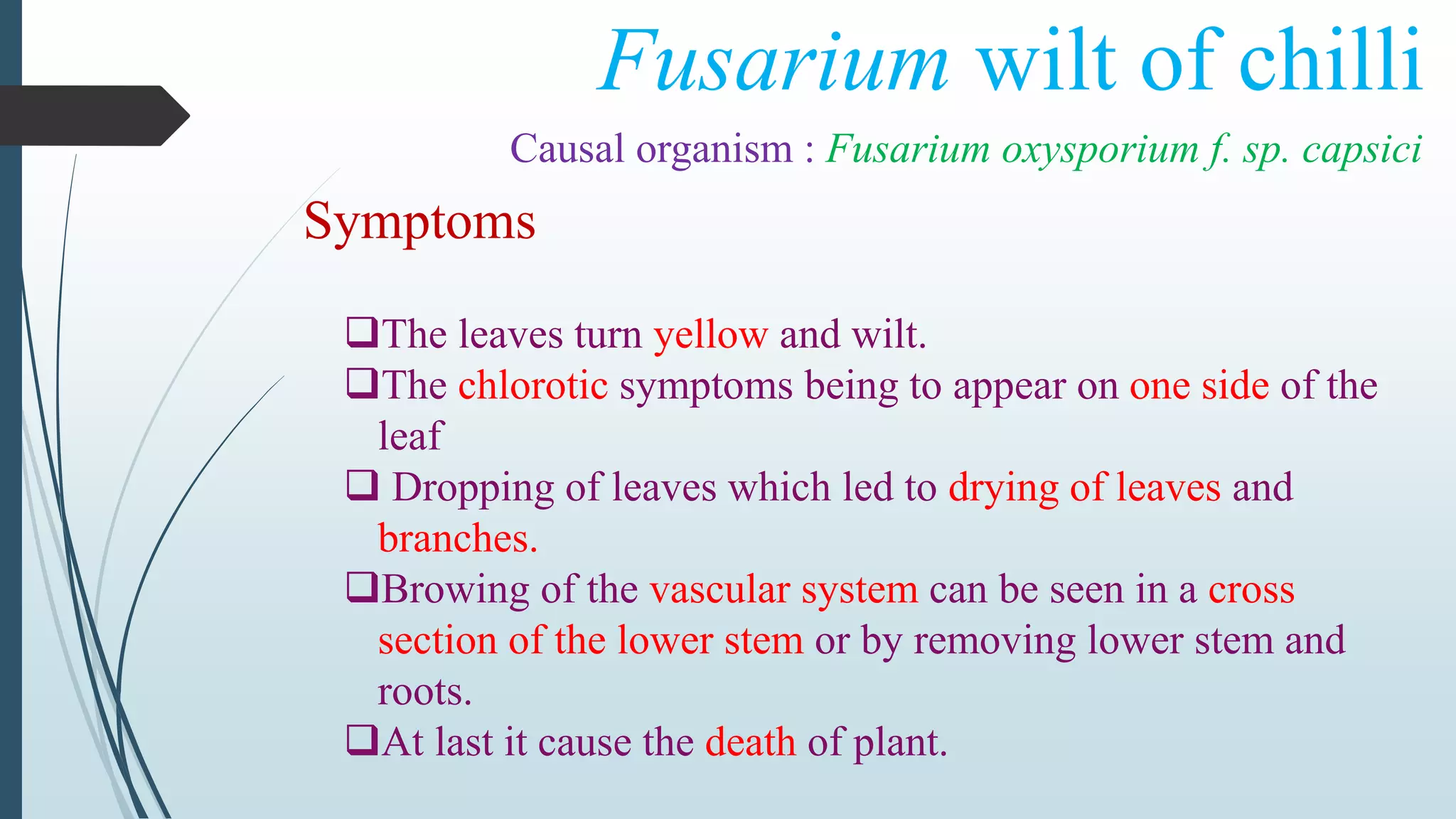 Fusarium wilt of chilli

Causal organism : Fusarium oxysporium f. sp. capsici

Symptoms

❑The leaves turn yellow and wilt.
❑The chlorotic symptoms being to appear on one side of the leaf
❑ Dropping of leaves which led to drying of leaves and branches.
❑Browing of the vascular system can be seen in a cross section of the lower stem or by removing lower stem and roots.
❑At last it cause the death of plant.